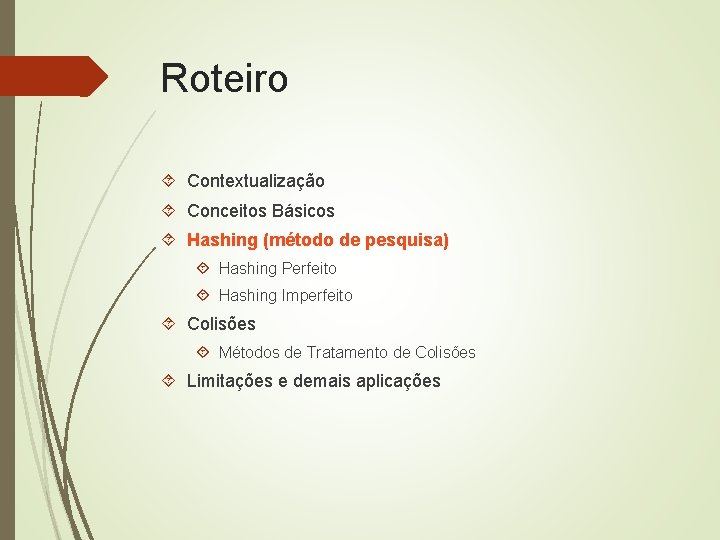 Roteiro

Contextualização

Conceitos Básicos

Hashing (método de pesquisa)

Hashing Perfeito

Hashing Imperfeito

Colisões

Métodos de Tratamento de Colisões

Limitações e demais aplicações